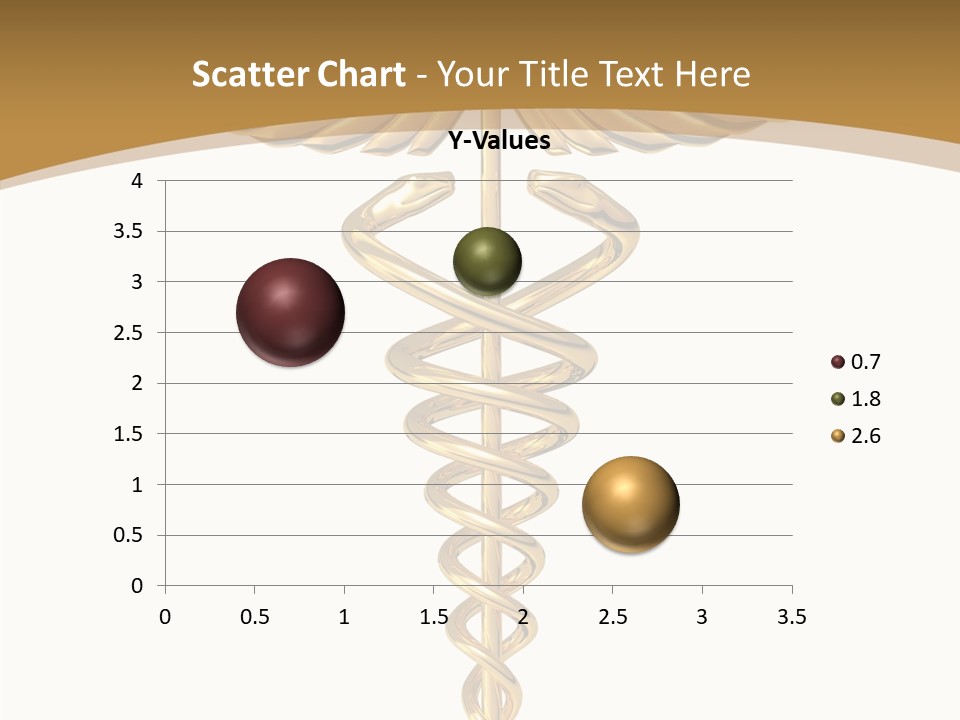 Scatter Chart - Your Title Text Here

Y-Values

4
3.5
3
2.5
2
1.5
1
0.5
0

0 0.5 1 1.5 2 2.5 3 3.5

0.7
1.8
2.6